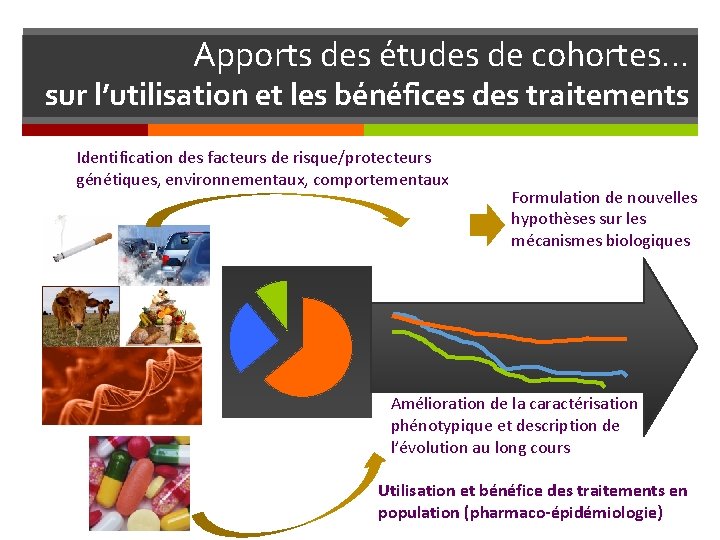 Apports des études de cohortes…
sur l'utilisation et les bénéfices des traitements

Identification des facteurs de risque/protecteurs génétiques, environnementaux, comportementaux

Formulation de nouvelles hypothèses sur les mécanismes biologiques

Amélioration de la caractérisation phénotypique et description de l'évolution au long cours

Utilisation et bénéfice des traitements en population (pharmaco-épidémiologie)